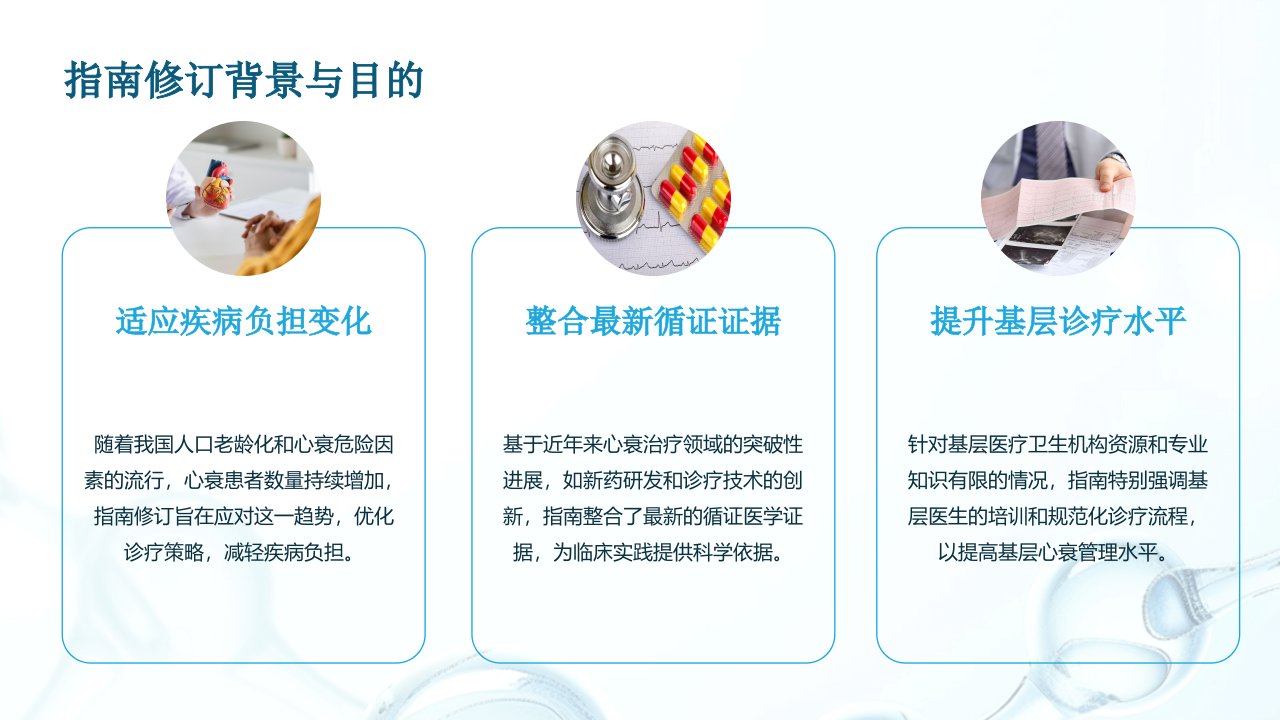 指南修订背景与目的

适应疾病负担变化

随着我国人口老龄化和心衰危险因素的流行，心衰患者数量持续增加，指南修订旨在应对这一趋势，优化诊疗策略，减轻疾病负担。

整合最新循证证据

基于近年来心衰治疗领域的突破性进展，如新药研发和诊疗技术的创新，指南整合了最新的循证医学证据，为临床实践提供科学依据。

提升基层诊疗水平

针对基层医疗卫生机构资源和专业知识有限的情况，指南特别强调基层医生的培训和规范化诊疗流程，以提高基层心衰管理水平。